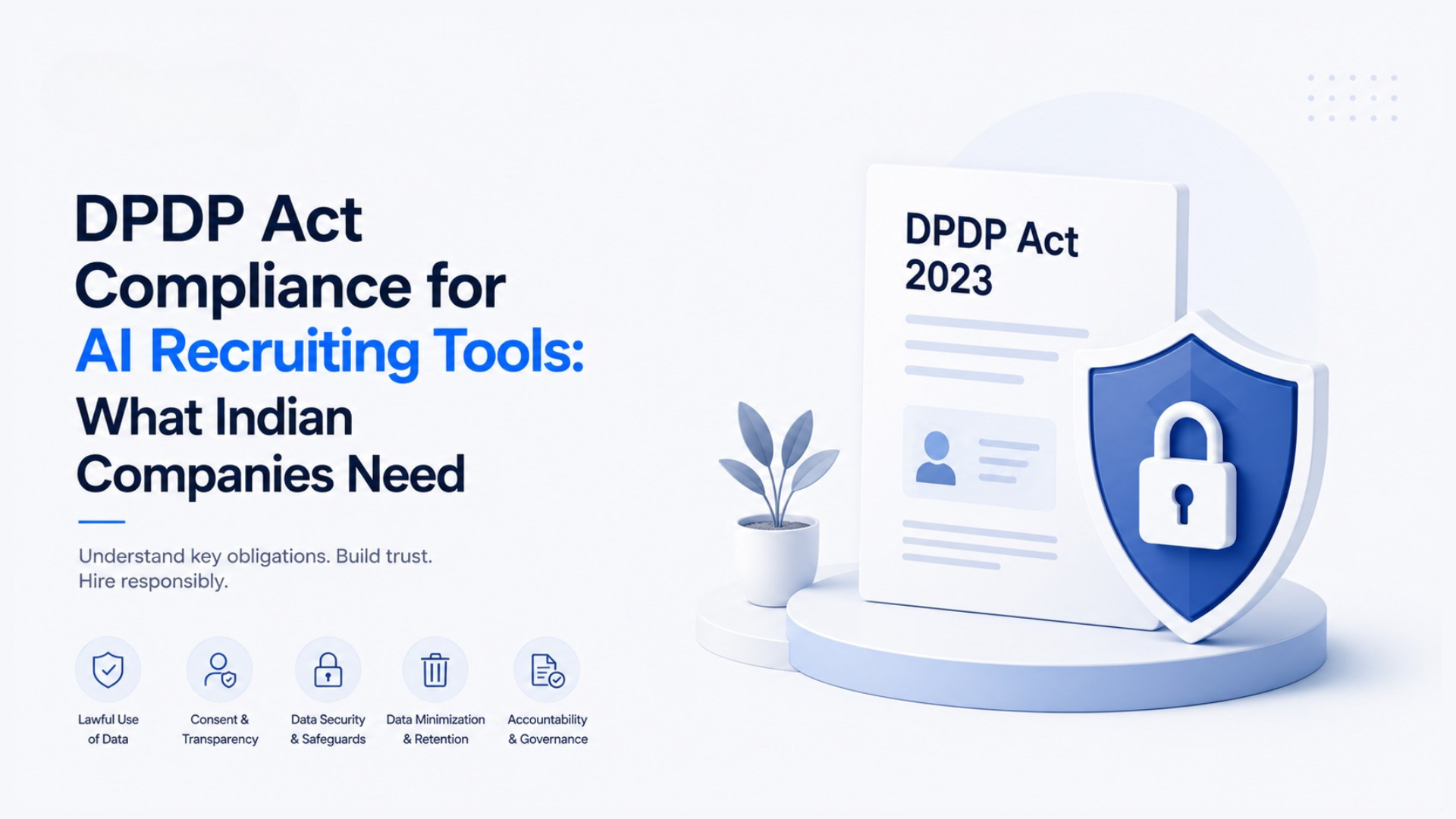 DPDP Act Compliance for AI Recruiting Tools: What Indian Companies Need

Understand key obligations. Build trust. Hire responsibly.

Lawful Use of Data

Consent & Transparency

Data Security & Safeguards

Data Minimization & Retention

Accountability & Governance

DPDP Act 2023